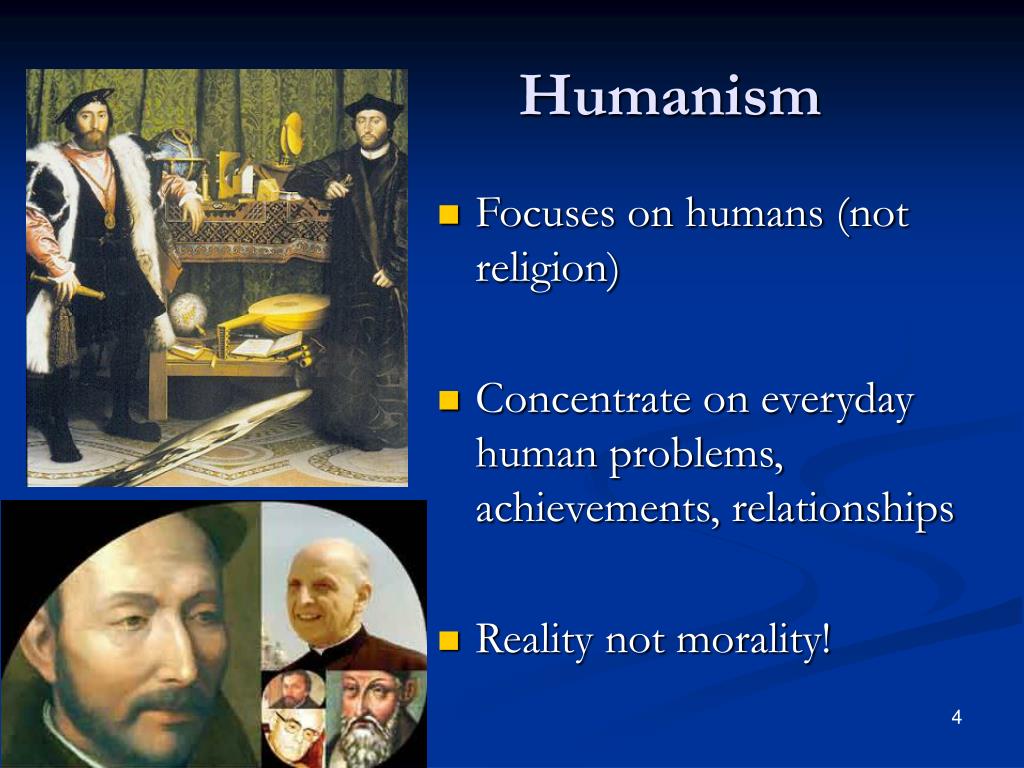 Humanism

Focuses on humans (not religion)

Concentrate on everyday human problems, achievements, relationships

Reality not morality!

4